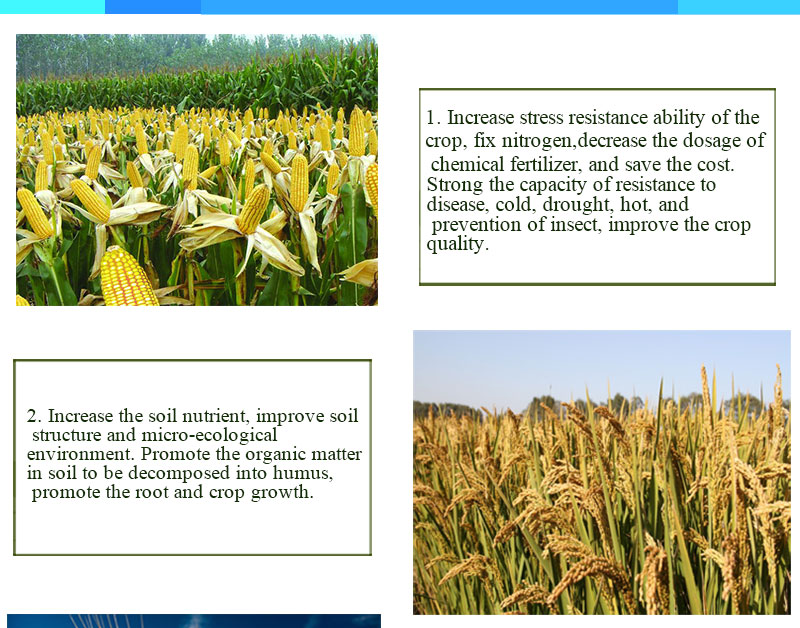 1. Increase stress resistance ability of the crop, fix nitrogen,decrease the dosage of chemical fertilizer, and save the cost. Strong the capacity of resistance to disease, cold, drought, hot, and prevention of insect, improve the crop quality.

2. Increase the soil nutrient, improve soil structure and micro-ecological environment. Promote the organic matter in soil to be decomposed into humus, promote the root and crop growth.